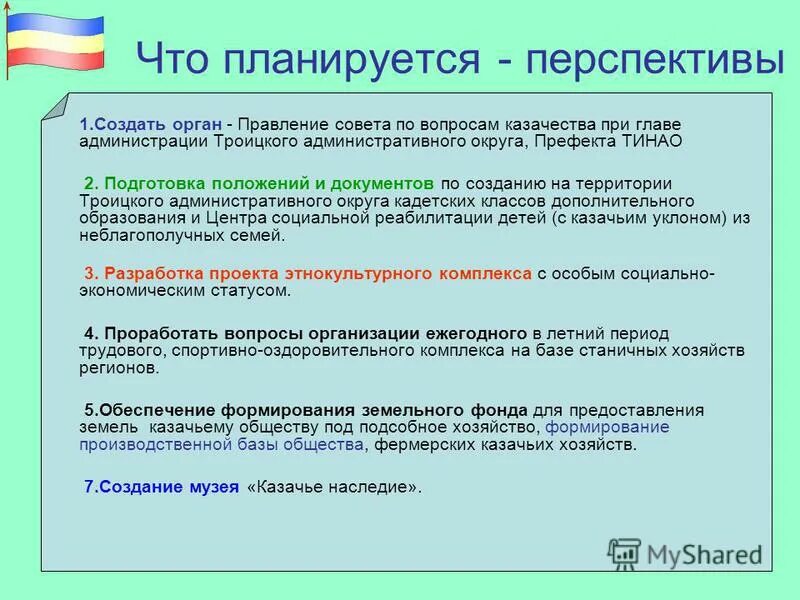 Что планируется - перспективы

1.Создать орган - Правление совета по вопросам казачества при главе администрации Троицкого административного округа, Префекта ТИНАО

2. Подготовка положений и документов по созданию на территории Троицкого административного округа кадетских классов дополнительного образования и Центра социальной реабилитации детей (с казачьим уклоном) из неблагополучных семей.

3. Разработка проекта этнокультурного комплекса с особым социально-экономическим статусом.

4. Проработать вопросы организации ежегодного в летний период трудового, спортивно-оздоровительного комплекса на базе станичных хозяйств регионов.

5.Обеспечение формирования земельного фонда для предоставления земель казачьему обществу под подсобное хозяйство, формирование производственной базы общества, фермерских казачьих хозяйств.

7.Создание музея «Казачье наследие».

MyShared